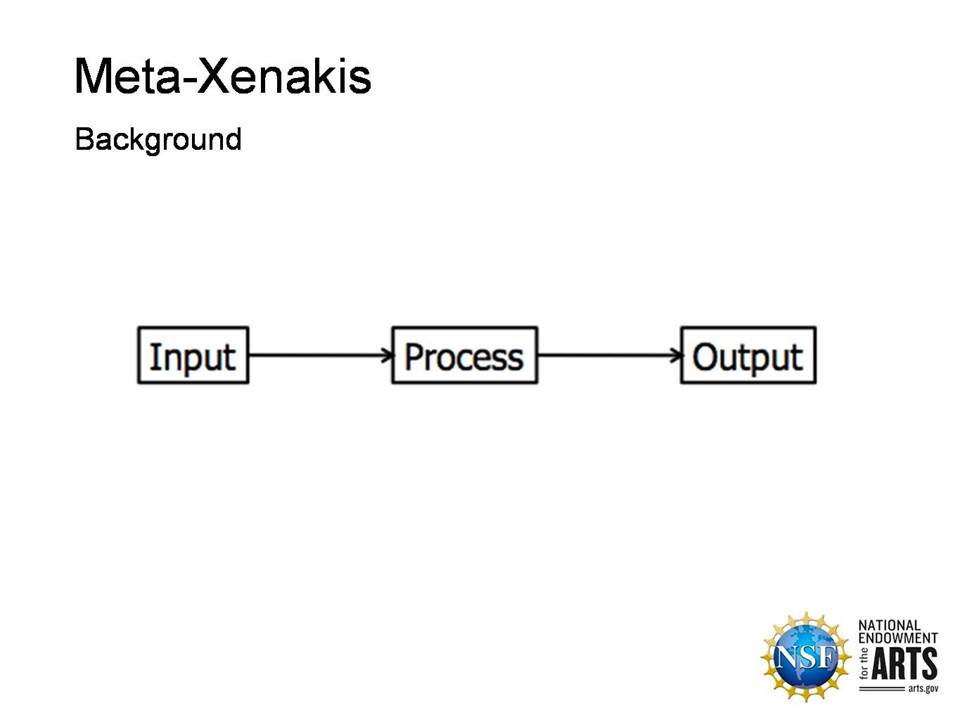 Meta-Xenakis

Background

Input

Process

Output

NSF

NATIONAL ENDOWMENT for the ARTS

arts.gov